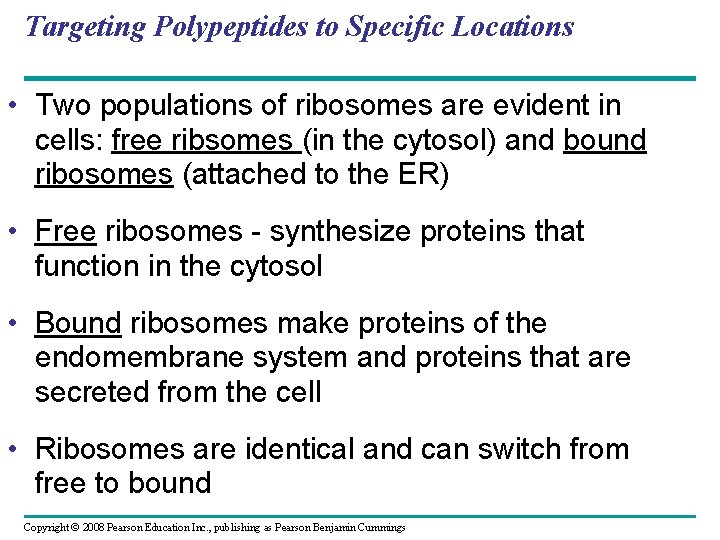 Targeting Polypeptides to Specific Locations

• Two populations of ribosomes are evident in cells: free ribsomes (in the cytosol) and bound ribosomes (attached to the ER)

• Free ribosomes - synthesize proteins that function in the cytosol

• Bound ribosomes make proteins of the endomembrane system and proteins that are secreted from the cell

• Ribosomes are identical and can switch from free to bound

Copyright © 2008 Pearson Education Inc., publishing as Pearson Benjamin Cummings